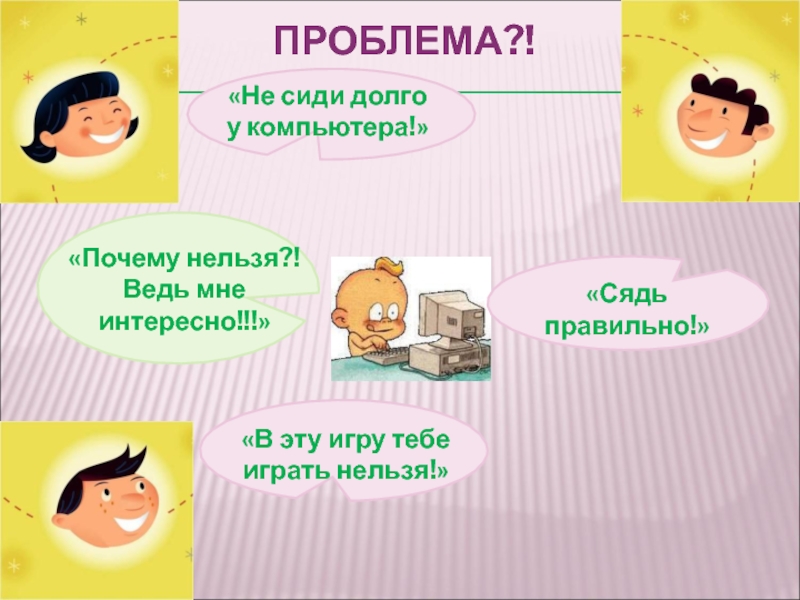 ПРОБЛЕМА?!

«Не сиди долго у компьютера!»

«Почему нельзя?! Ведь мне интересно!!!»

«Сядь правильно!»

«В эту игру тебе играть нельзя!»